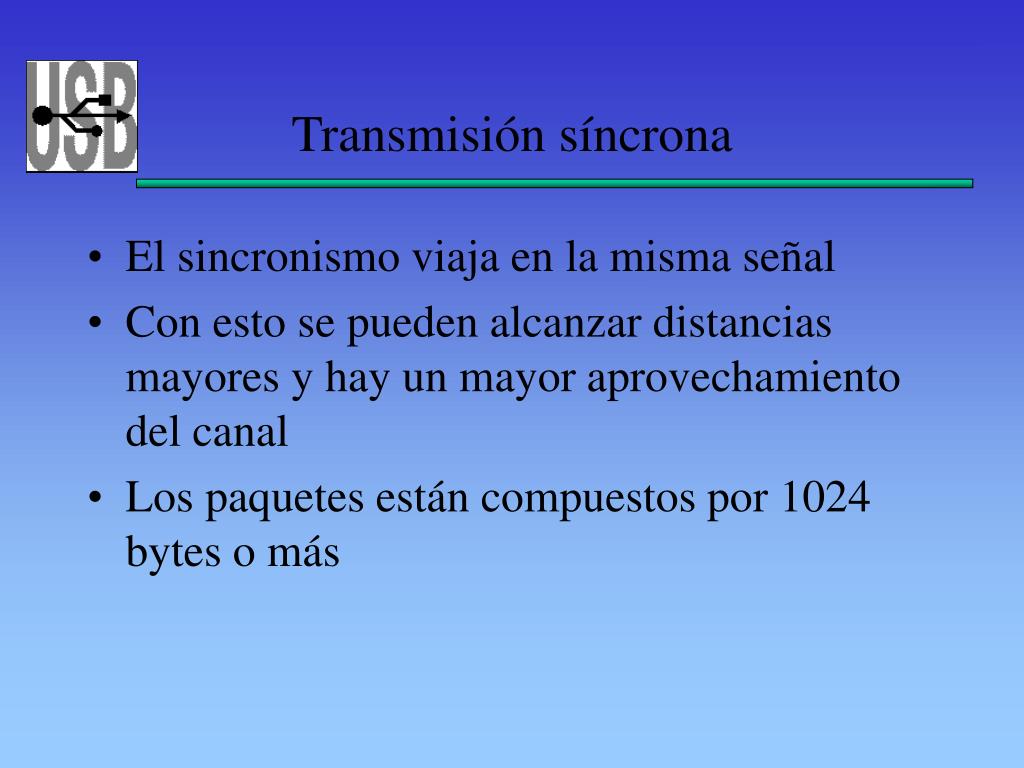 USB

Transmisión síncrona

• El sincronismo viaja en la misma señal
• Con esto se pueden alcanzar distancias mayores y hay un mayor aprovechamiento del canal
• Los paquetes están compuestos por 1024 bytes o más